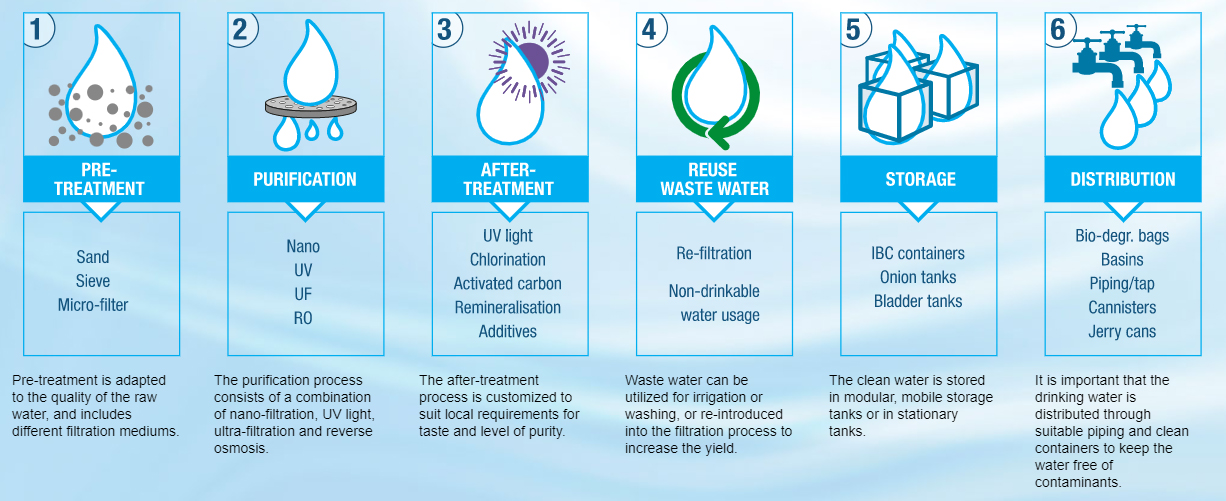 1

PRE-TREATMENT

Sand
Sieve
Micro-filter

Pre-treatment is adapted to the quality of the raw water, and includes different filtration mediums.

2

PURIFICATION

Nano
UV
UF
RO

The purification process consists of a combination of nano-filtration, UV light, ultra-filtration and reverse osmosis.

3

AFTER-TREATMENT

UV light
Chlorination
Activated carbon
Remineralisation
Additives

The after-treatment process is customized to suit local requirements for taste and level of purity.

4

REUSE WASTE WATER

Re-filtration

Non-drinkable water usage

Waste water can be utilized for irrigation or washing, or re-introduced into the filtration process to increase the yield.

5

STORAGE

IBC containers
Onion tanks
Bladder tanks

The clean water is stored in modular, mobile storage tanks or in stationary tanks.

6

DISTRIBUTION

Bio-degr. bags
Basins
Piping/tap
Cannisters
Jerry cans

It is important that the drinking water is distributed through suitable piping and clean containers to keep the water free of contaminants.